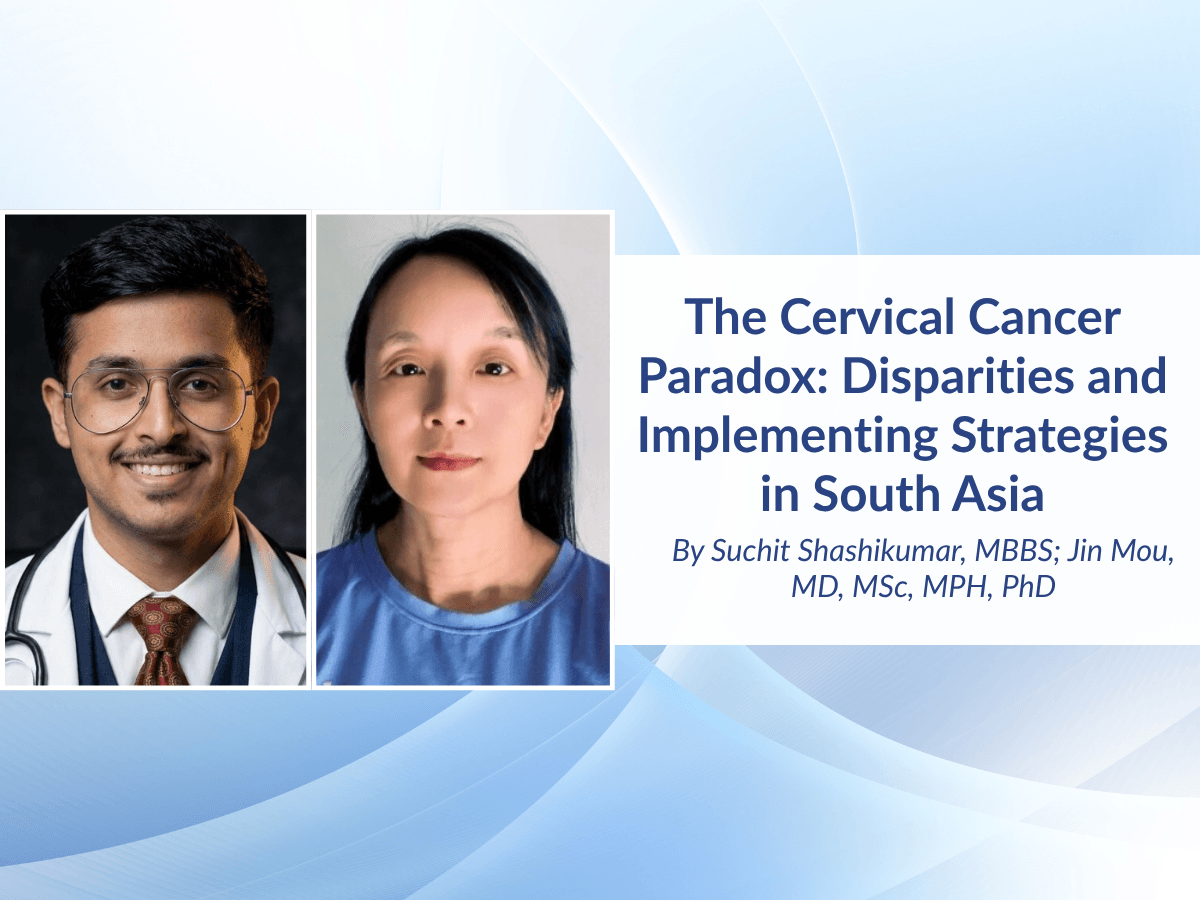 The Cervical Cancer Paradox: Disparities and Implementing Strategies in South Asia

By Suchit Shashikumar, MBBS; Jin Mou, MD, MSc, MPH, PhD